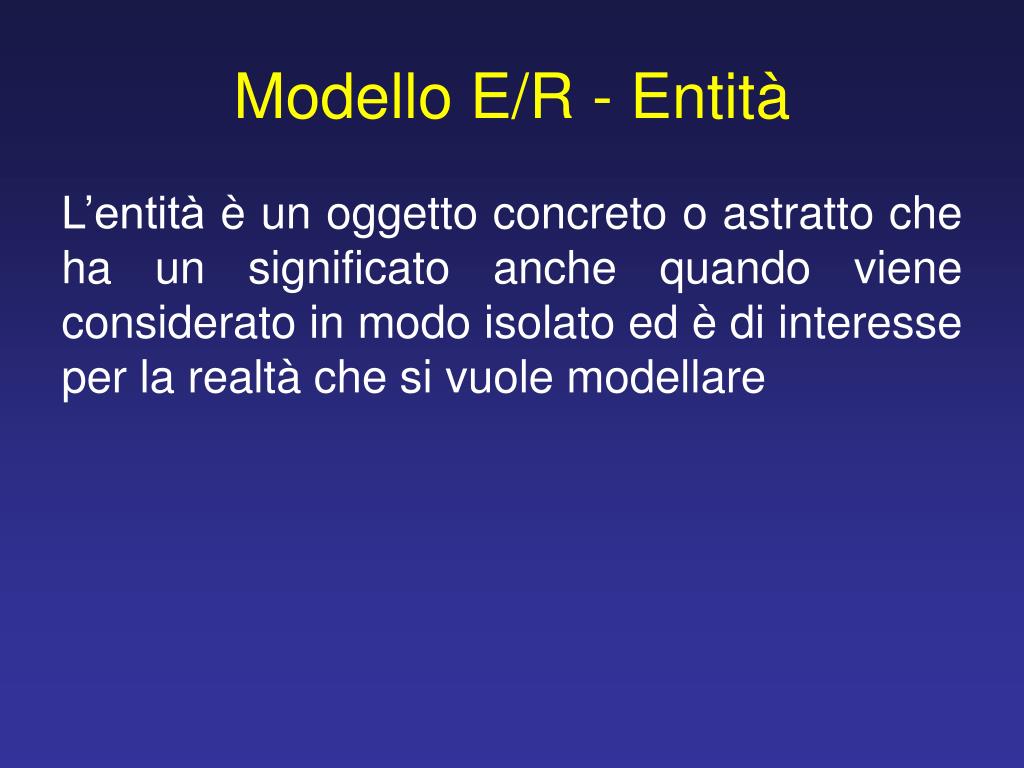 Modello E/R - Entità

L’entità è un oggetto concreto o astratto che ha un significato anche quando viene considerato in modo isolato ed è di interesse per la realtà che si vuole modellare